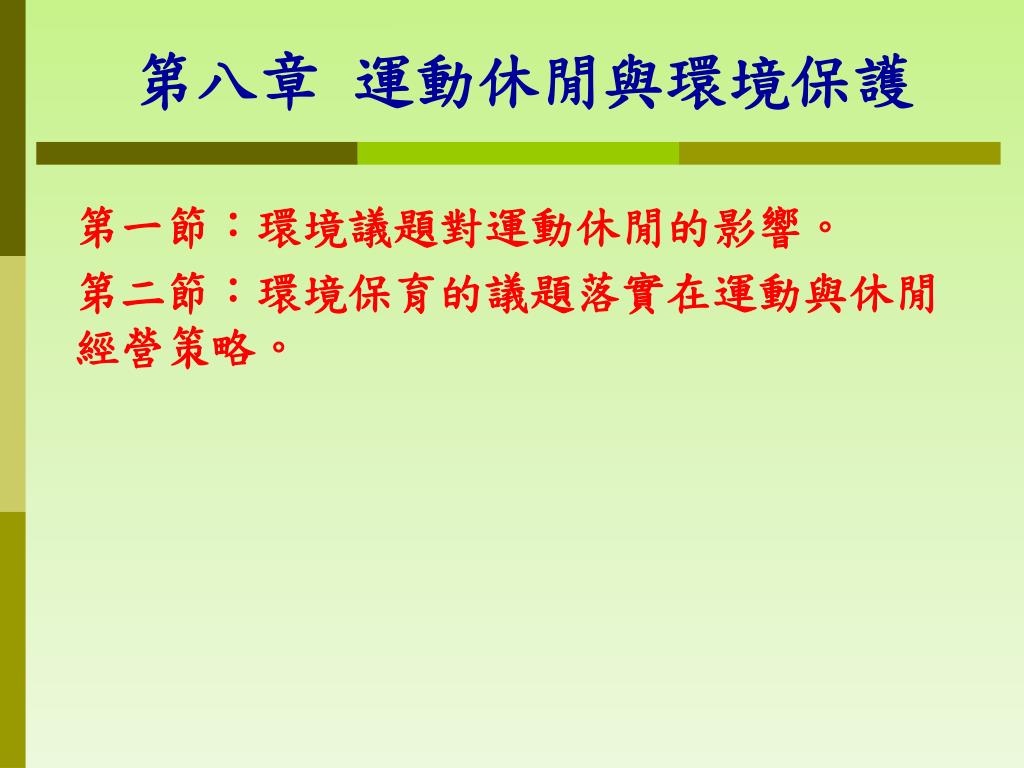 第八章 運動休閒與環境保護

第一節：環境議題對運動休閒的影響。

第二節：環境保育的議題落實在運動與休閒經營策略。